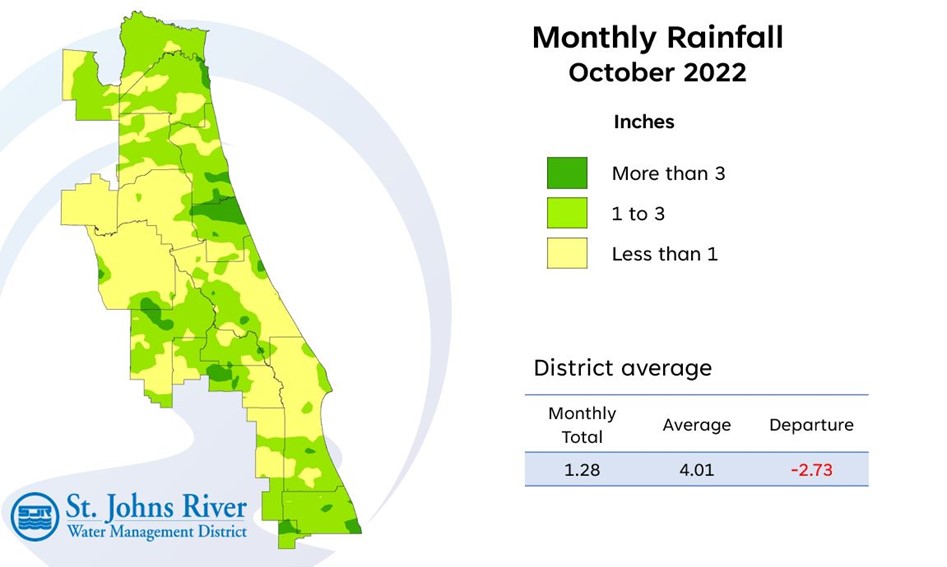 Monthly Rainfall
October 2022

Inches

More than 3
1 to 3
Less than 1

District average

| Monthly Total | Average | Departure |
|---|---|---|
| 1.28 | 4.01 | -2.73 |

SJR
St. Johns River
Water Management District